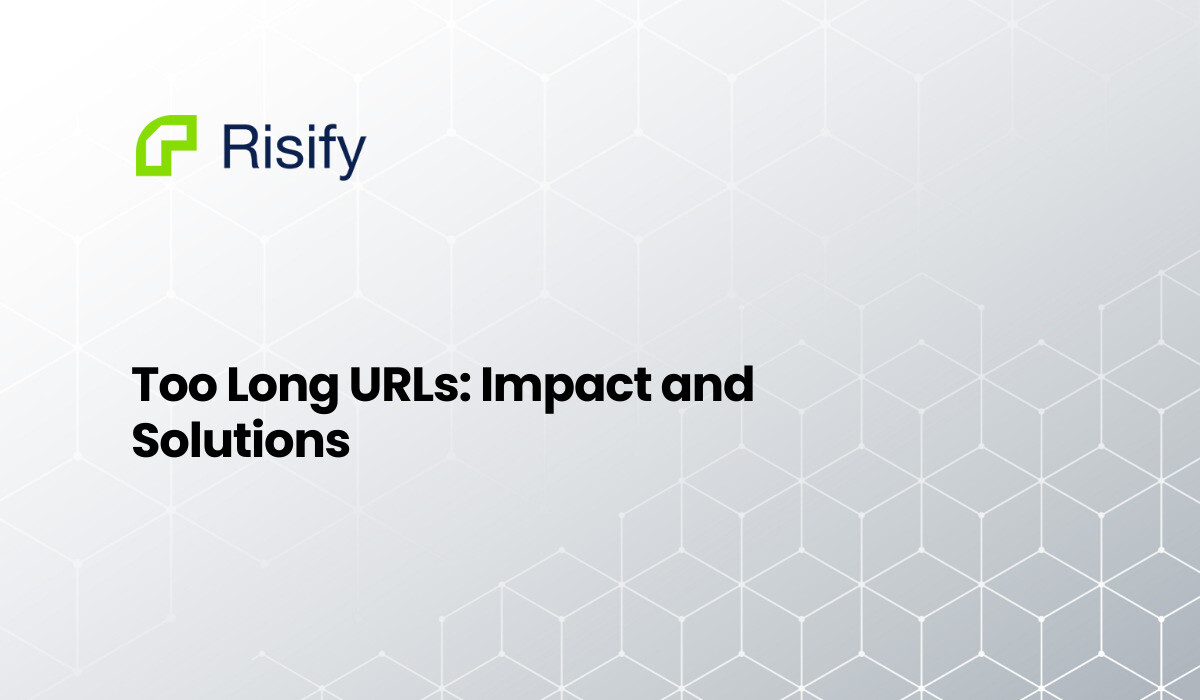 Risify

Too Long URLs: Impact and Solutions